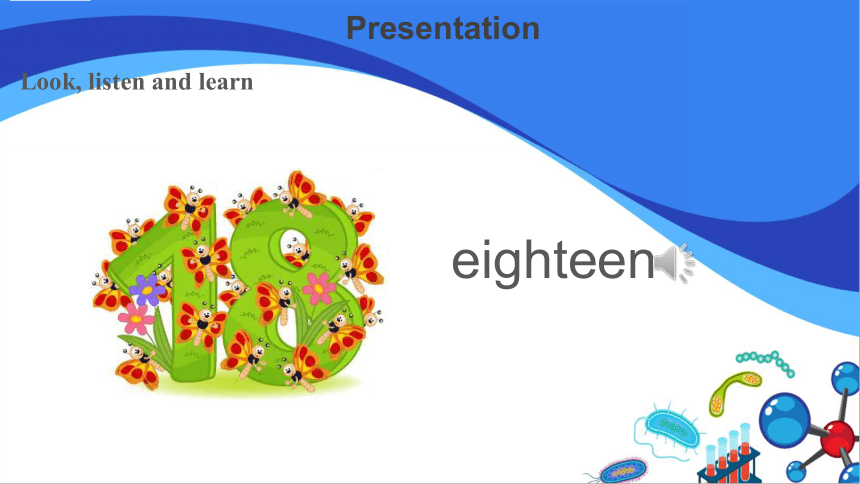 Presentation

Look, listen and learn

18

eighteen